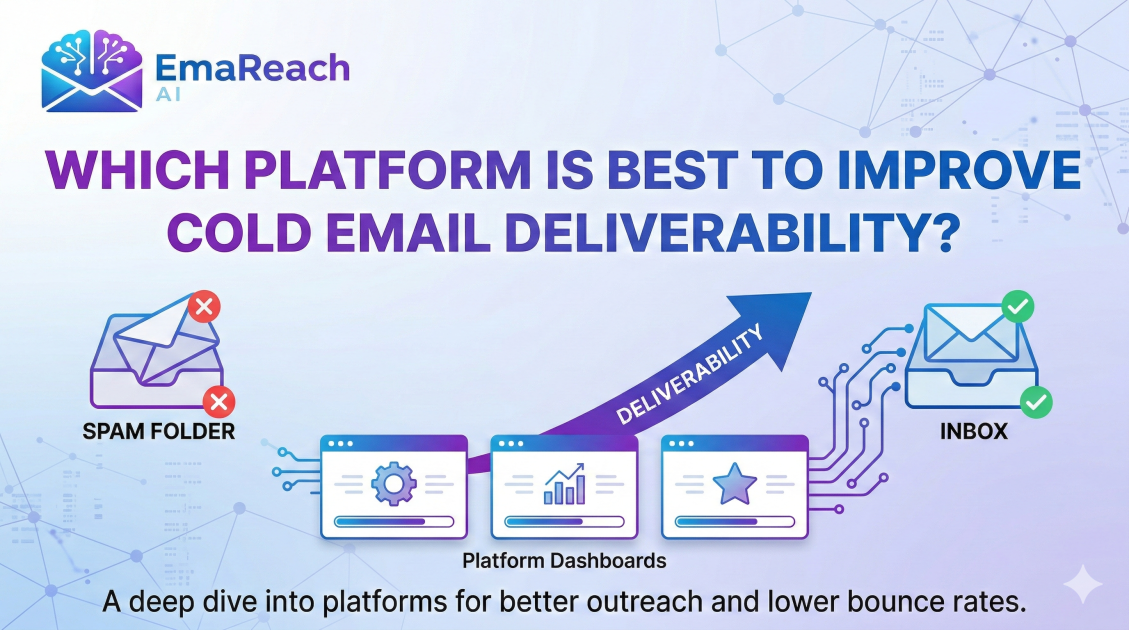 EmaReach AI

WHICH PLATFORM IS BEST TO IMPROVE COLD EMAIL DELIVERABILITY?

SPAM FOLDER

DELIVERABILITY

INBOX

Platform Dashboards

A deep dive into platforms for better outreach and lower bounce rates.